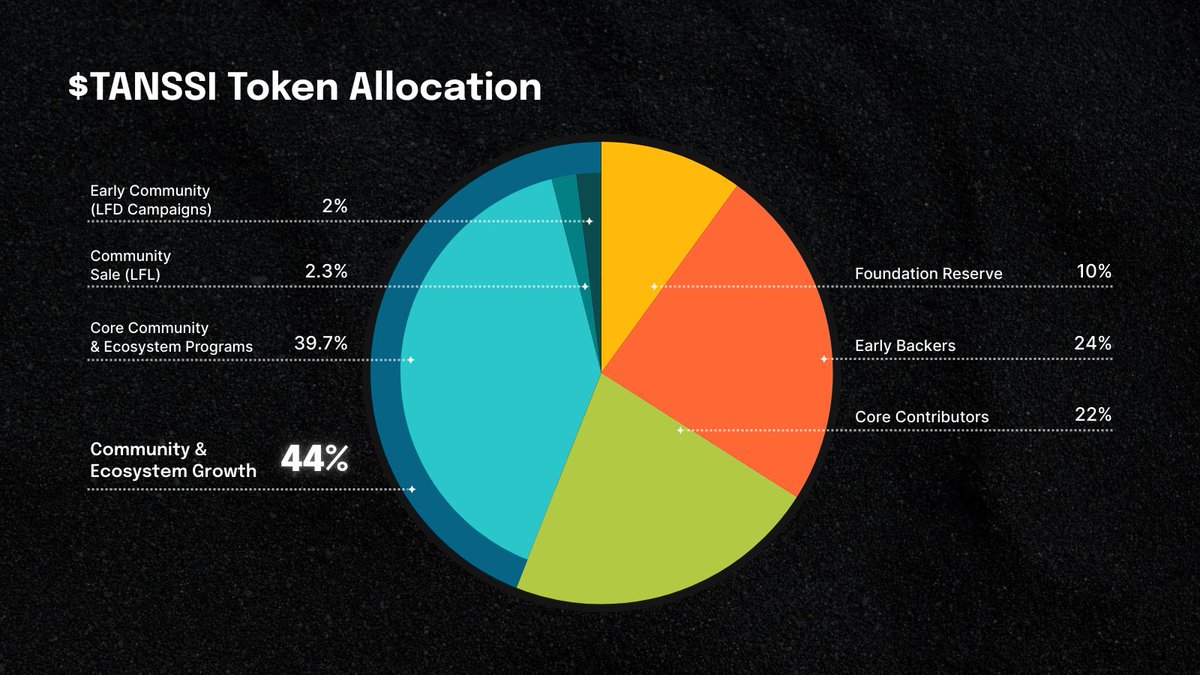 $TANSSI Token Allocation

Early Community (LFD Campaigns) 2%

Community Sale (LFL) 2.3%

Core Community & Ecosystem Programs 39.7%

Community & Ecosystem Growth 44%

Foundation Reserve 10%

Early Backers 24%

Core Contributors 22%